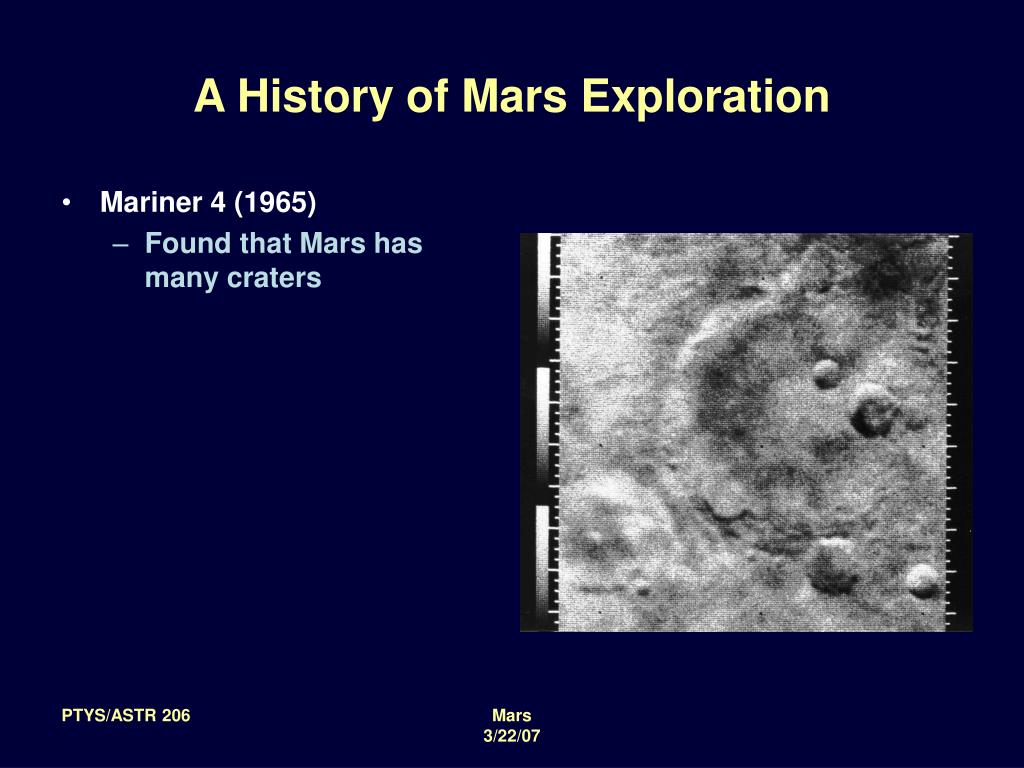 A History of Mars Exploration

• Mariner 4 (1965)
– Found that Mars has many craters

PTYS/ASTR 206

Mars
3/22/07